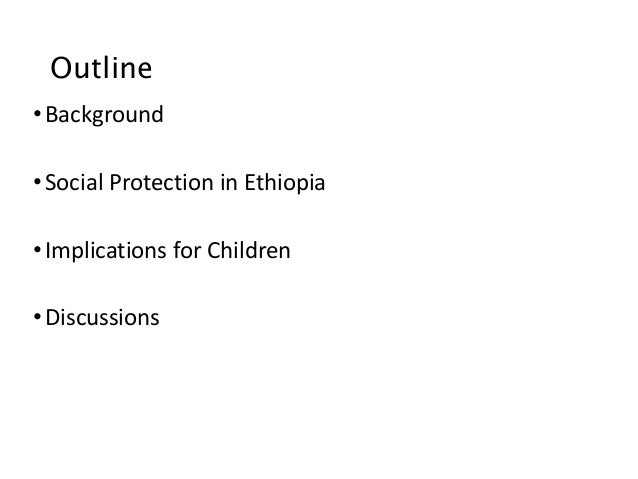 Outline

• Background

• Social Protection in Ethiopia

• Implications for Children

• Discussions